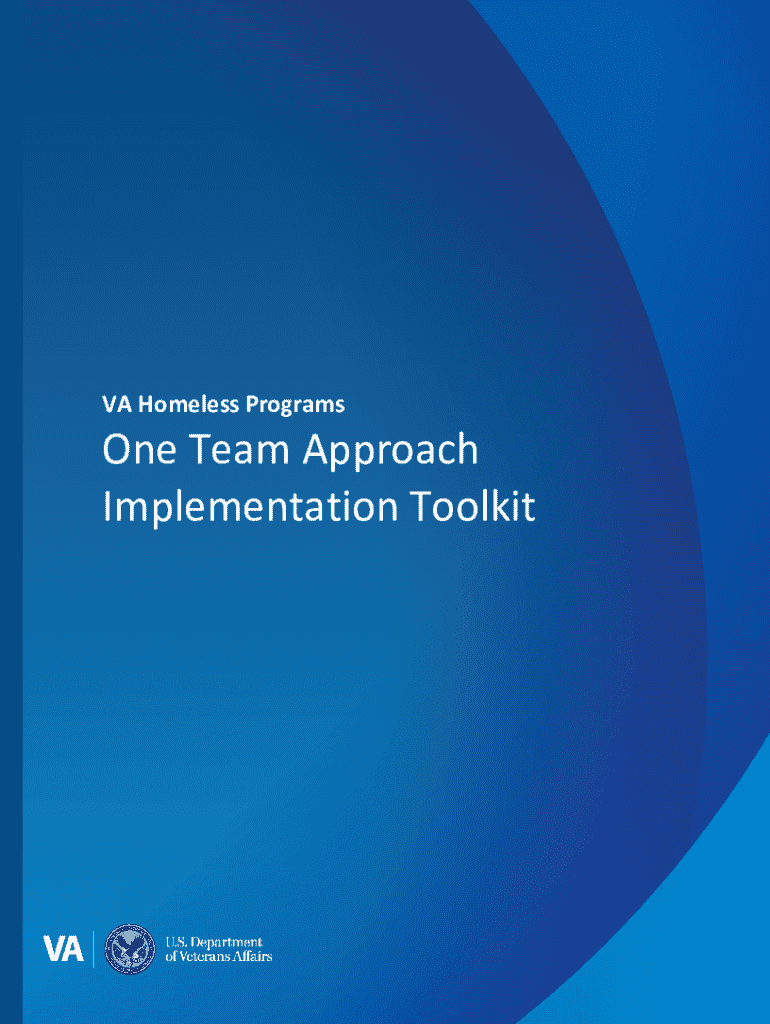 VA Homeless Programs

One Team Approach Implementation Toolkit

VA

U.S. Department of Veterans Affairs